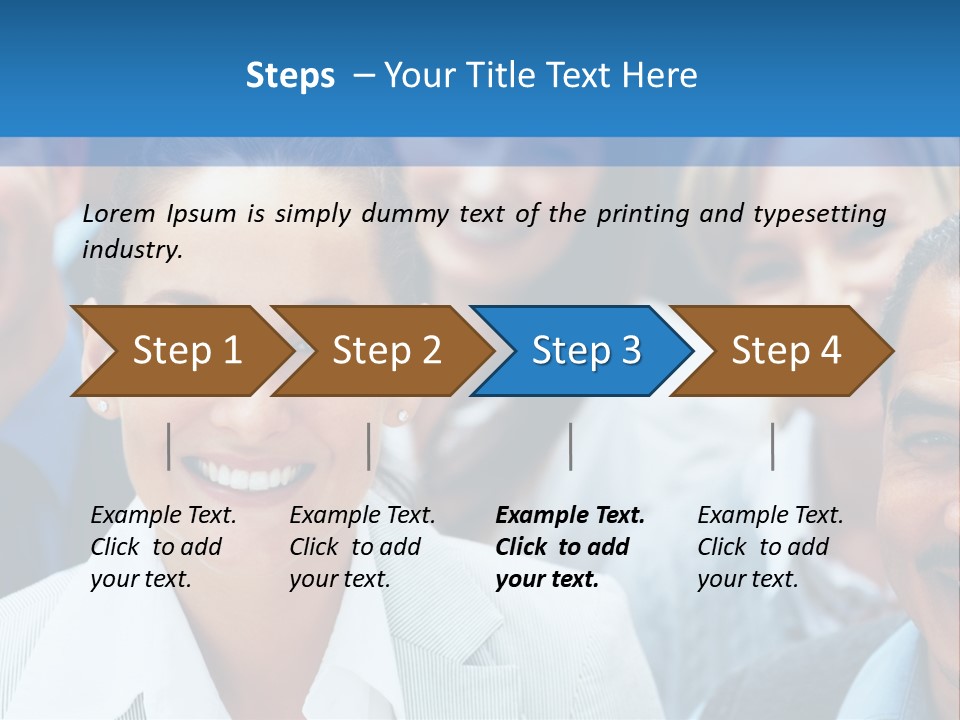 Steps – Your Title Text Here

Lorem Ipsum is simply dummy text of the printing and typesetting industry.

Step 1

Step 2

Step 3

Step 4

Example Text. Click to add your text.

Example Text. Click to add your text.

Example Text. Click to add your text.

Example Text. Click to add your text.